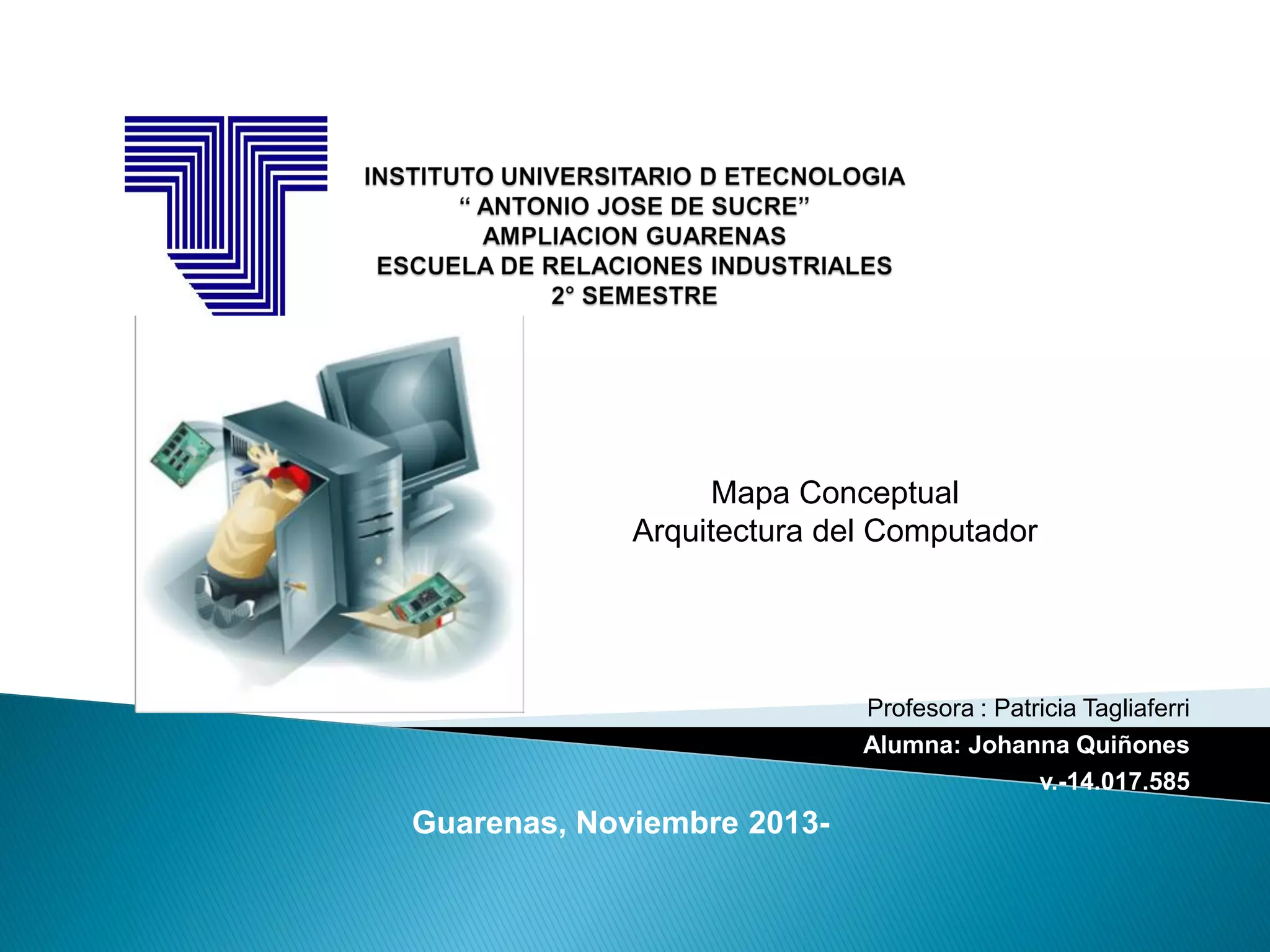 INSTITUTO UNIVERSITARIO D ETECNOLOGIA
“ ANTONIO JOSE DE SUCRE”
AMPLIACION GUARENAS
ESCUELA DE RELACIONES INDUSTRIALES
2° SEMESTRE

Mapa Conceptual
Arquitectura del Computador

Profesora : Patricia Tagliaferri
Alumna: Johanna Quiñones
v.-14.017.585

Guarenas, Noviembre 2013-